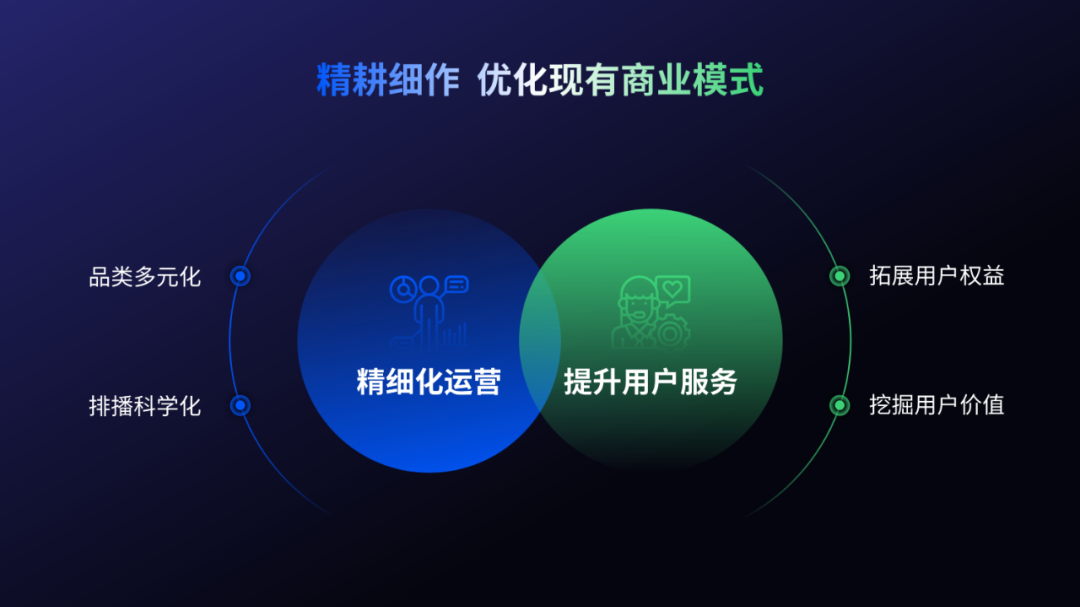 精耕细作 优化现有商业模式

品类多元化

排播科学化

精细化运营

提升用户服务

拓展用户权益

挖掘用户价值